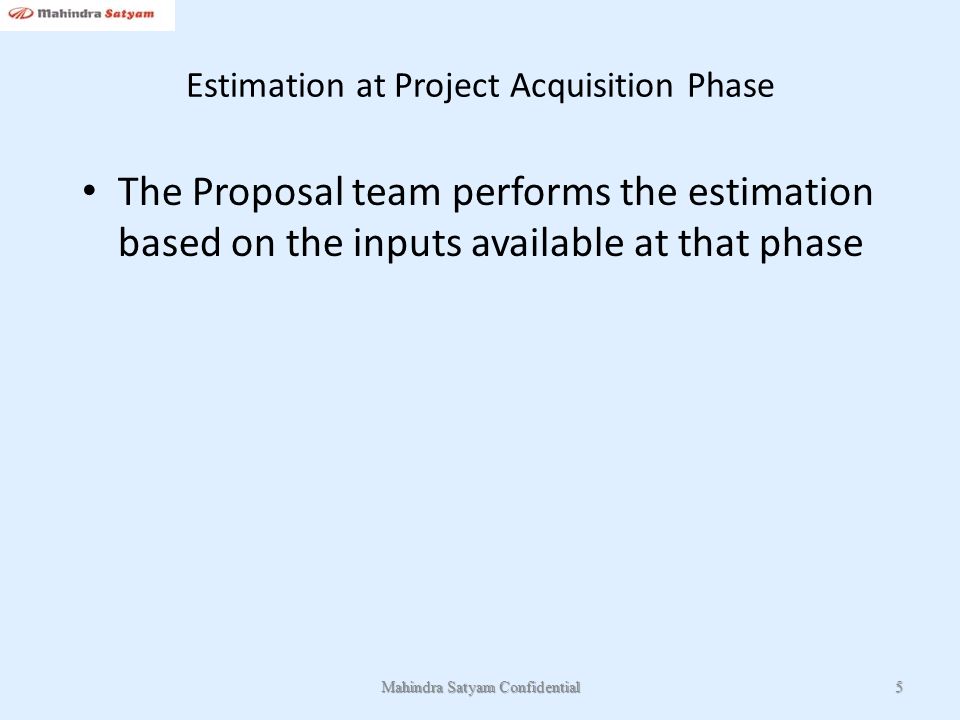 Mahindra Satyam

Estimation at Project Acquisition Phase

• The Proposal team performs the estimation based on the inputs available at that phase

Mahindra Satyam Confidential

5